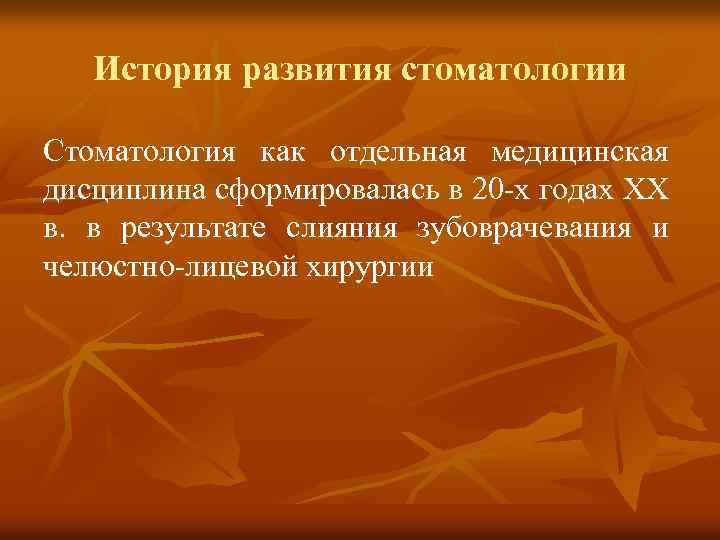 История развития стоматологии

Стоматология как отдельная медицинская дисциплина сформировалась в 20-х годах XX в. в результате слияния зубоврачевания и челюстно-лицевой хирургии